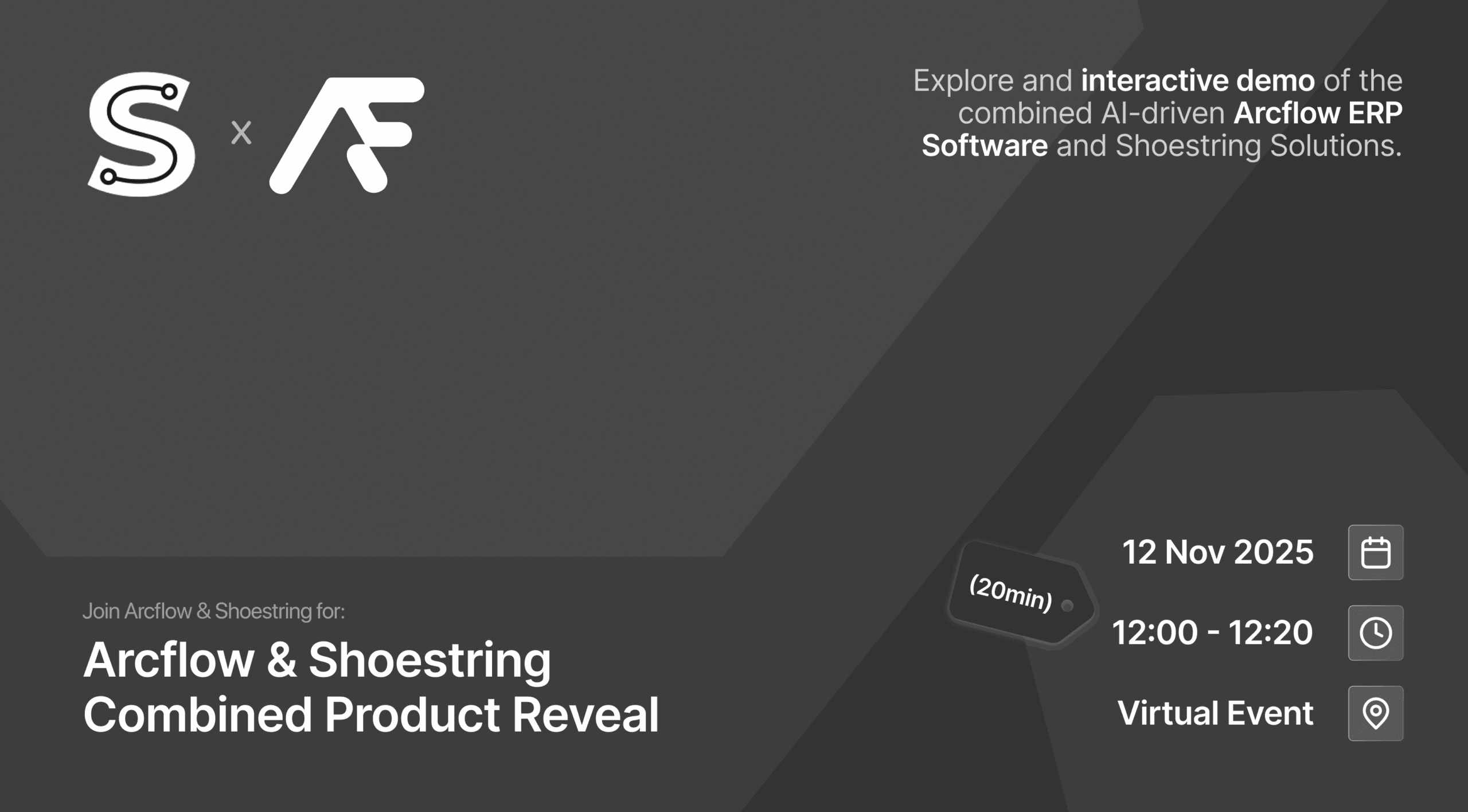 S x AF

Explore and interactive demo of the combined AI-driven Arcflow ERP Software and Shoestring Solutions.

Join Arcflow & Shoestring for:

Arcflow & Shoestring Combined Product Reveal

(20min)

12 Nov 2025

12:00 - 12:20

Virtual Event